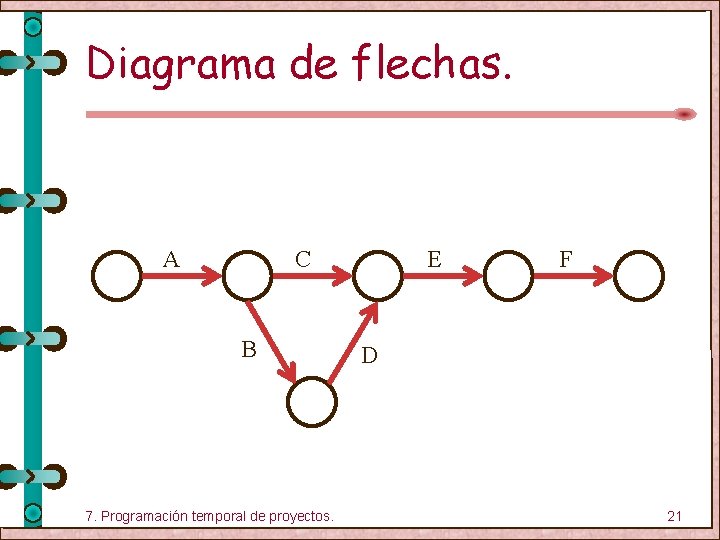 Diagrama de flechas.

A
C
E
F
B
D

7. Programación temporal de proyectos.
21